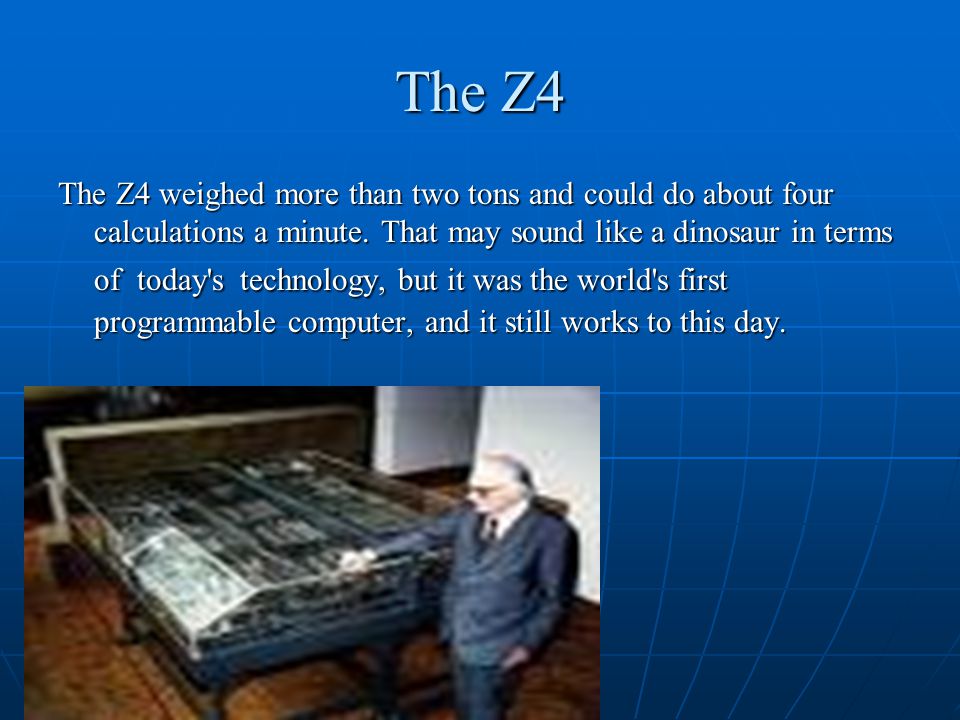 The Z4

The Z4 weighed more than two tons and could do about four calculations a minute. That may sound like a dinosaur in terms of today's technology, but it was the world's first programmable computer, and it still works to this day.